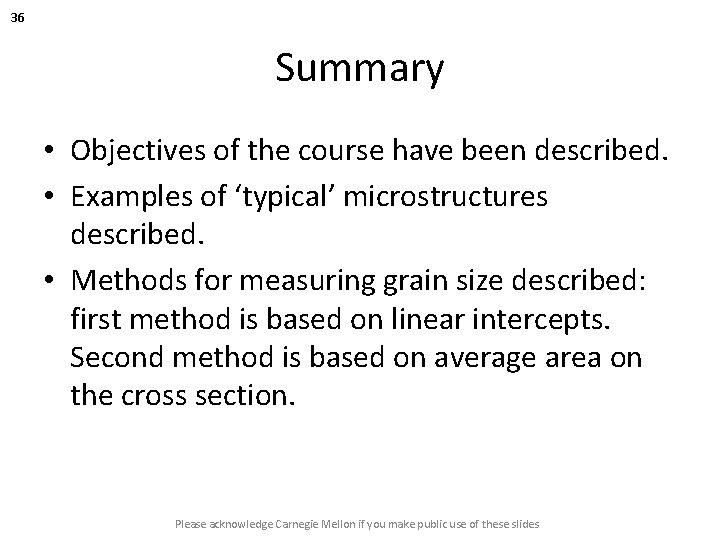 36

Summary

• Objectives of the course have been described.
• Examples of ‘typical’ microstructures described.
• Methods for measuring grain size described: first method is based on linear intercepts. Second method is based on average area on the cross section.

Please acknowledge Carnegie Mellon if you make public use of these slides